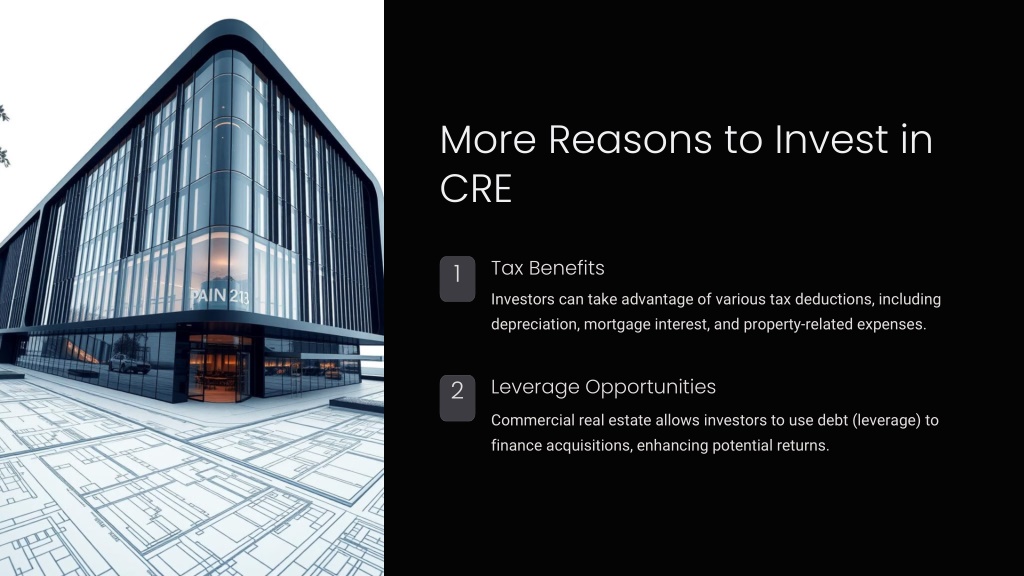 PAIN 213

More Reasons to Invest in CRE

1
Tax Benefits
Investors can take advantage of various tax deductions, including depreciation, mortgage interest, and property-related expenses.

2
Leverage Opportunities
Commercial real estate allows investors to use debt (leverage) to finance acquisitions, enhancing potential returns.